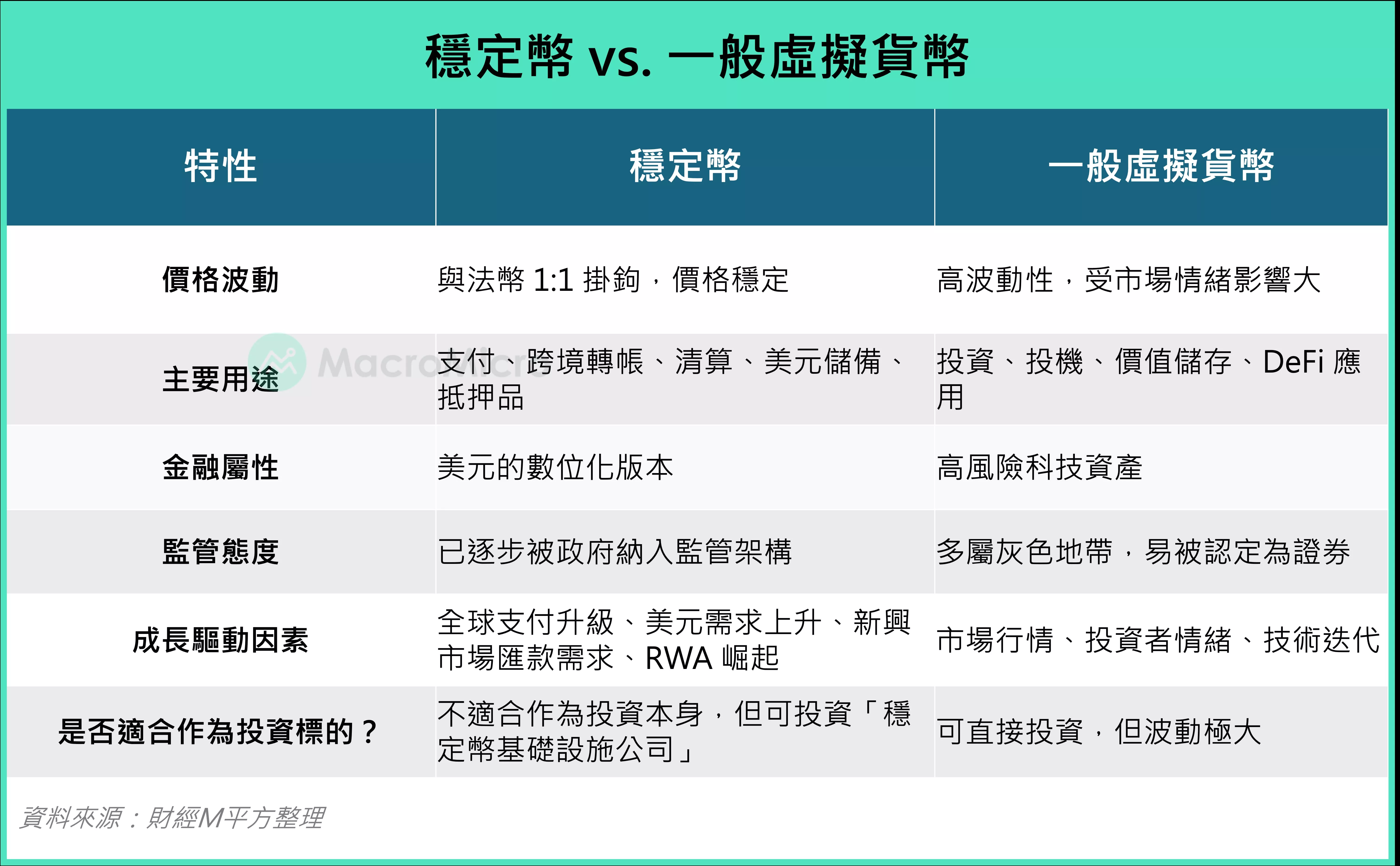 穩定幣 vs. 一般虛擬貨幣

| 特性 | 穩定幣 | 一般虛擬貨幣 |
|---|---|---|
| 價格波動 | 與法幣 1:1 掛鉤，價格穩定 | 高波動性，受市場情緒影響大 |
| 主要用途 | 支付、跨境轉帳、清算、美元儲備、抵押品 | 投資、投機、價值儲存、DeFi 應用 |
| 金融屬性 | 美元的數位化版本 | 高風險科技資產 |
| 監管態度 | 已逐步被政府納入監管架構 | 多屬灰色地帶，易被認定為證券 |
| 成長驅動因素 | 全球支付升級、美元需求上升、新興市場匯款需求、RWA 崛起 | 市場行情、投資者情緒、技術迭代 |
| 是否適合作為投資標的？ | 不適合作為投資本身，但可投資「穩定幣基礎設施公司」 | 可直接投資，但波動極大 |

MacroMicro

資料來源：財經M平方整理